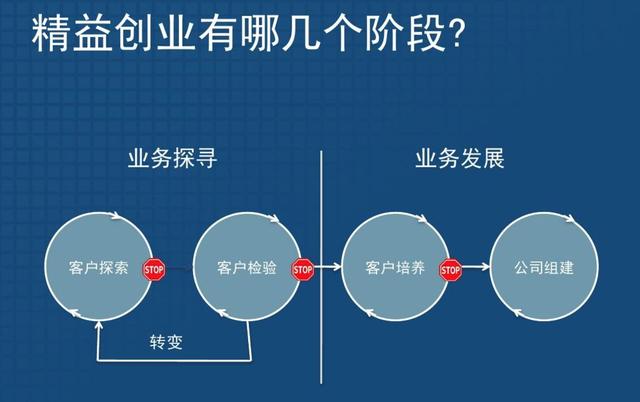 精益创业有哪几个阶段?

业务探寻

业务发展

客户探索

STOP

客户检验

STOP

客户培养

STOP

公司组建

转变